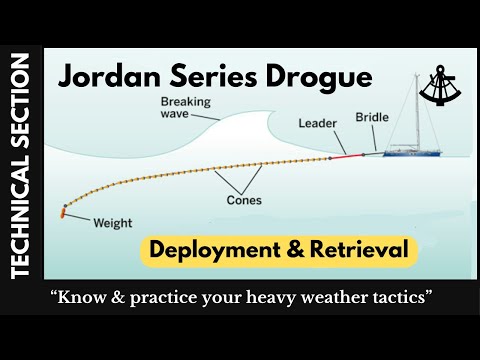 TECHNICAL SECTION

Jordan Series Drogue

Breaking wave

Leader

Bridle

Cones

Weight

Deployment & Retrieval

“Know & practice your heavy weather tactics”